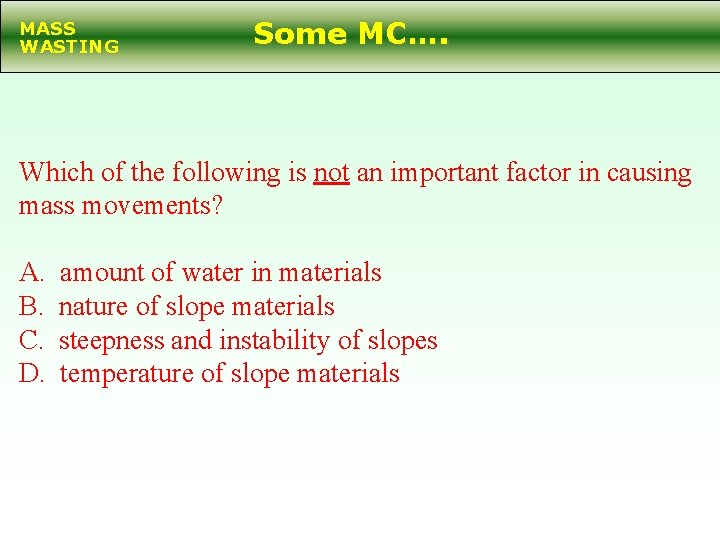 MASS WASTING

Some MC....

Which of the following is not an important factor in causing mass movements?

A. amount of water in materials
B. nature of slope materials
C. steepness and instability of slopes
D. temperature of slope materials